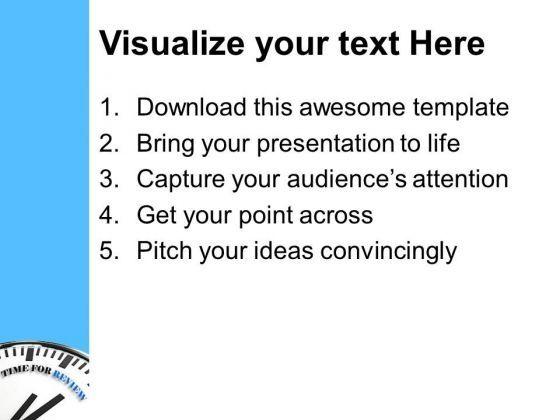 Visualize your text Here

1. Download this awesome template
2. Bring your presentation to life
3. Capture your audience's attention
4. Get your point across
5. Pitch your ideas convincingly

TIME FOR REVIEW